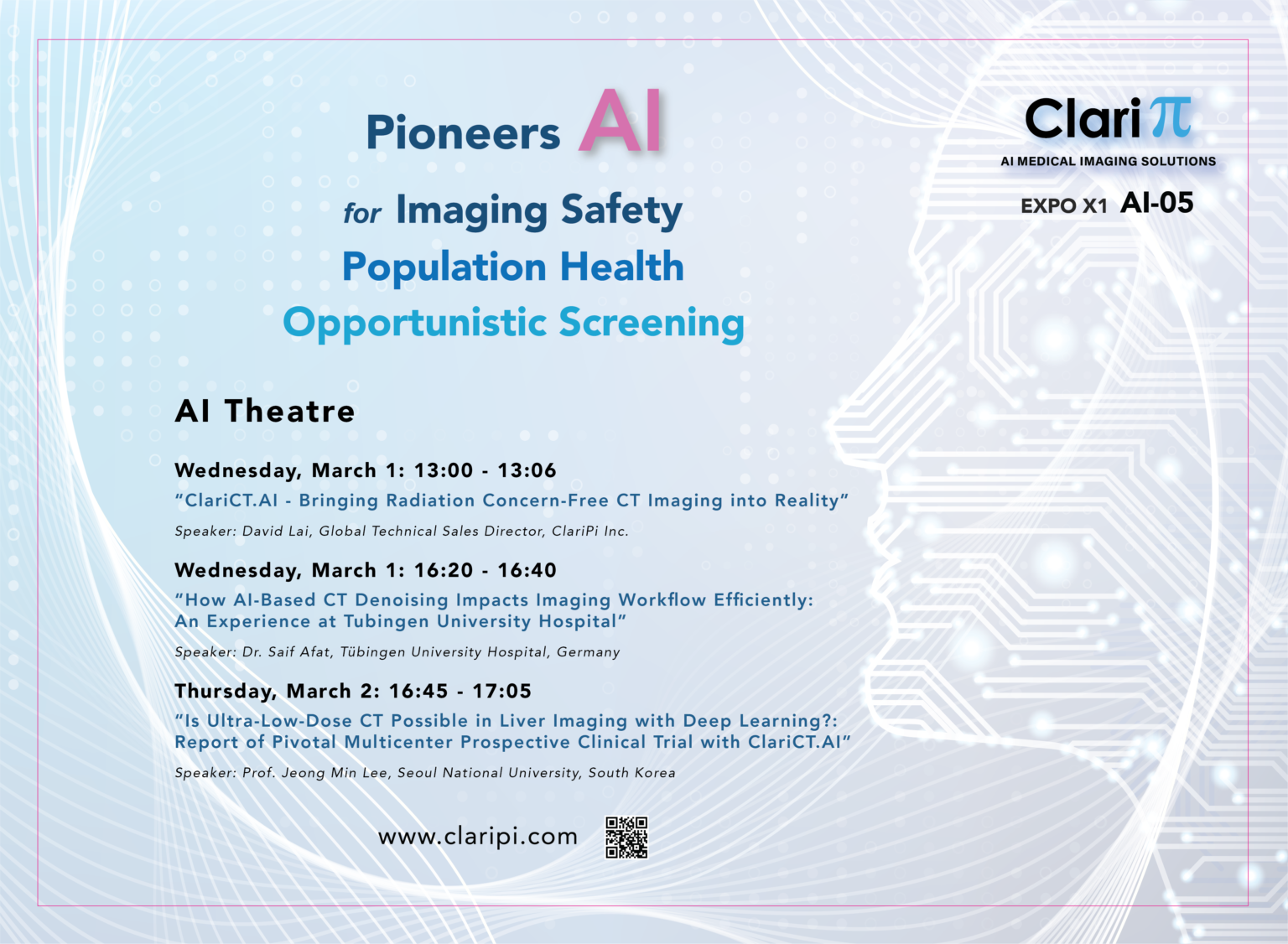 Pioneers AI

for Imaging Safety
Population Health
Opportunistic Screening

Clari π
AI MEDICAL IMAGING SOLUTIONS
EXPO X1 AI-05

AI Theatre

Wednesday, March 1: 13:00 - 13:06
"ClariCT.AI - Bringing Radiation Concern-Free CT Imaging into Reality"
Speaker: David Lai, Global Technical Sales Director, ClariPi Inc.

Wednesday, March 1: 16:20 - 16:40
"How AI-Based CT Denoising Impacts Imaging Workflow Efficiently: An Experience at Tubingen University Hospital"
Speaker: Dr. Saif Afat, Tübingen University Hospital, Germany

Thursday, March 2: 16:45 - 17:05
"Is Ultra-Low-Dose CT Possible in Liver Imaging with Deep Learning?: Report of Pivotal Multicenter Prospective Clinical Trial with ClariCT.AI"
Speaker: Prof. Jeong Min Lee, Seoul National University, South Korea

www.claripi.com